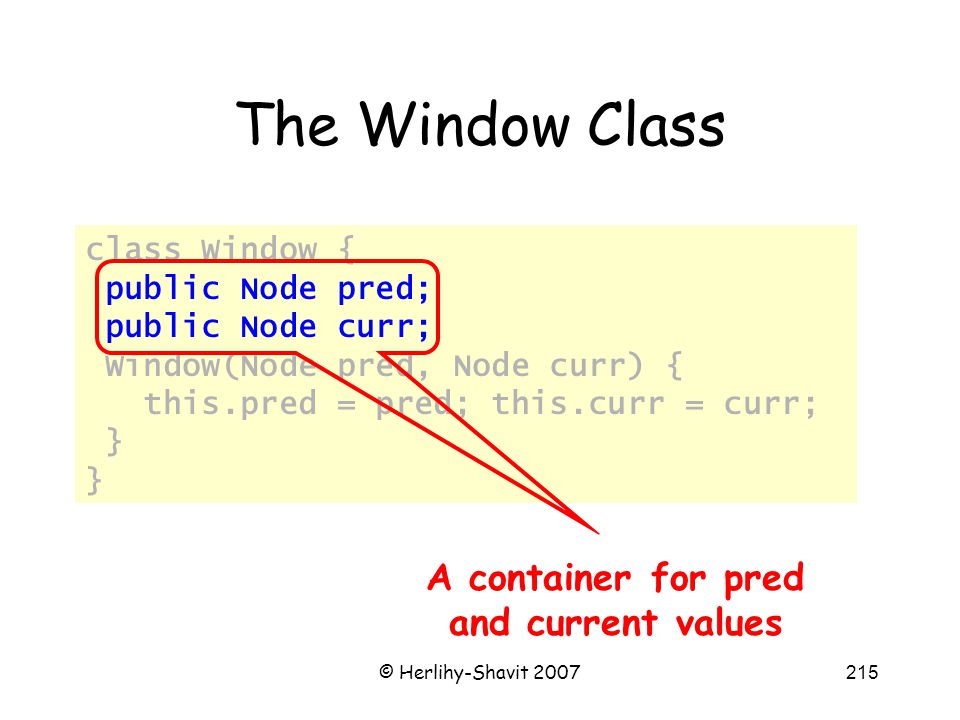 The Window Class

class Window {
 public Node pred;
 public Node curr;
 Window(Node pred, Node curr) {
   this.pred = pred; this.curr = curr;
 }
}

A container for pred and current values

© Herlihy-Shavit 2007

215